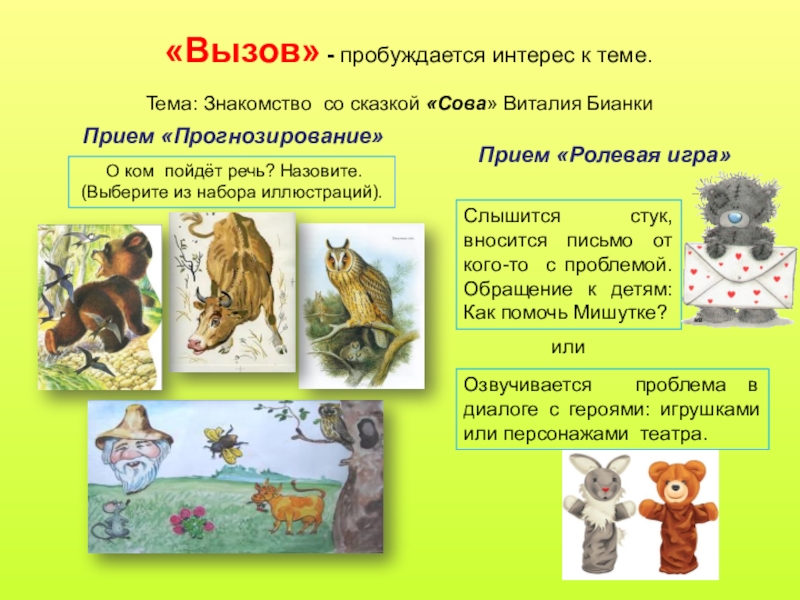 «Вызов» - пробуждается интерес к теме.

Тема: Знакомство со сказкой «Сова» Виталия Бианки

Прием «Прогнозирование»

О ком пойдёт речь? Назовите. (Выберите из набора иллюстраций).

Прием «Ролевая игра»

Слышится стук, вносится письмо от кого-то с проблемой. Обращение к детям: Как помочь Мишутке?

или

Озвучивается проблема в диалоге с героями: игрушками или персонажами театра.